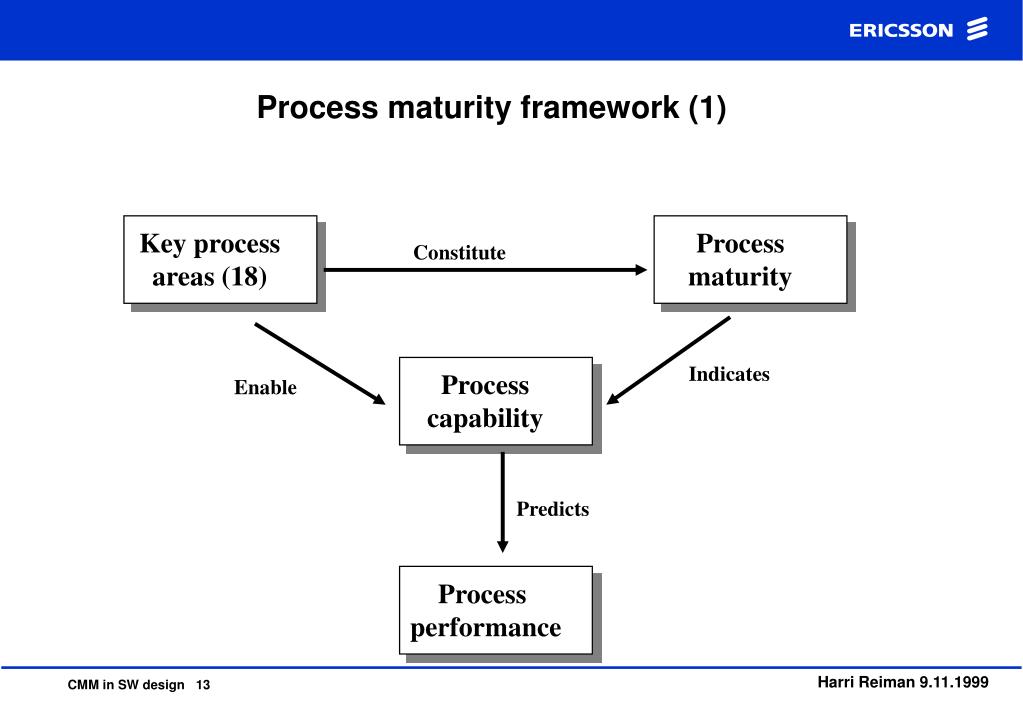 ERICSSON

Process maturity framework (1)

Key process areas (18)

Constitute

Process maturity

Enable

Process capability

Indicates

Predicts

Process performance

CMM in SW design 13

Harri Reiman 9.11.1999